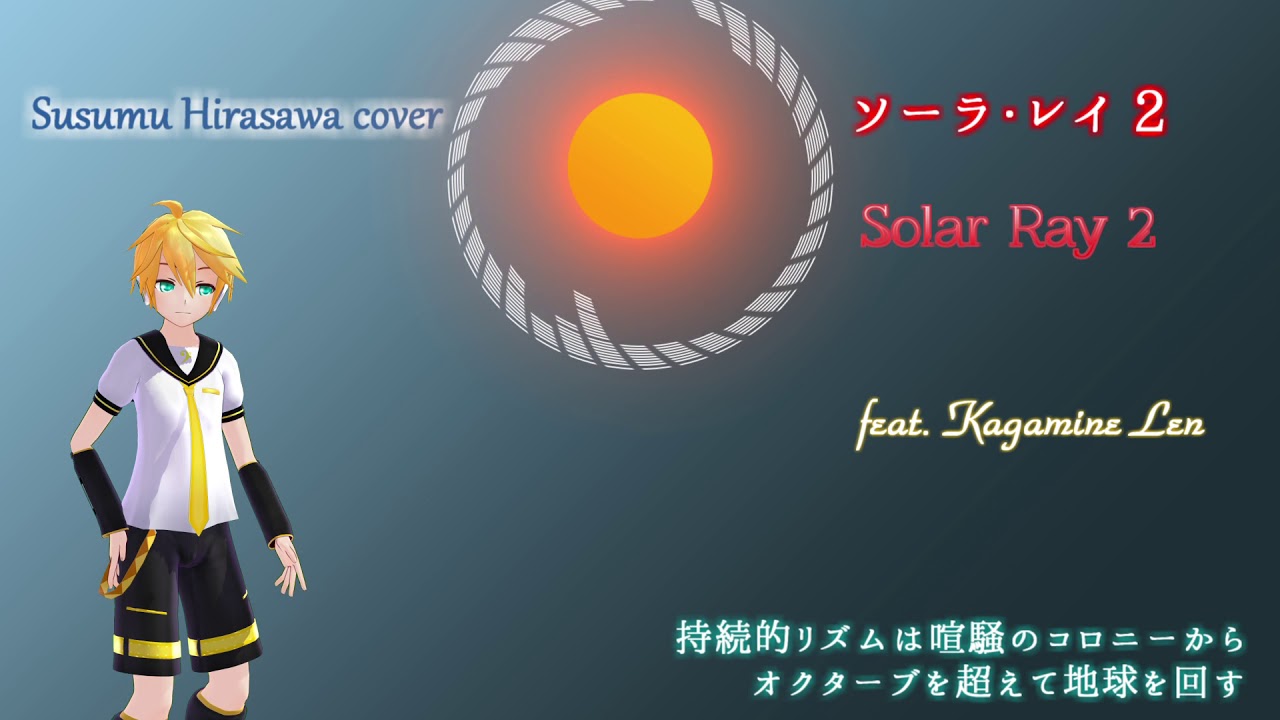 Susumu Hirasawa cover

ソーラ・レイ 2

Solar Ray 2

feat. Kagamine Len

持続的リズムは喧騒のコロニーから
オクターブを超えて地球を回す